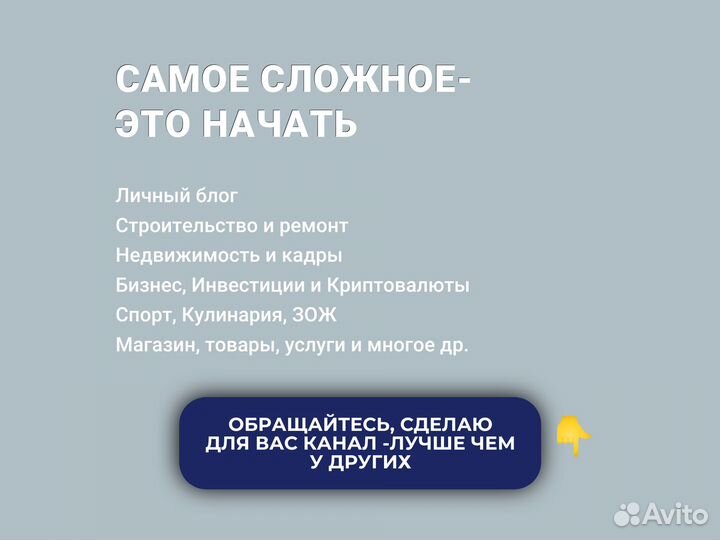 САМОЕ СЛОЖНОЕ-
ЭТО НАЧАТЬ

Личный блог
Строительство и ремонт
Недвижимость и кадры
Бизнес, Инвестиции и Криптовалюты
Спорт, Кулинария, ЗОЖ
Магазин, товары, услуги и многое др.

ОБРАЩАЙТЕСЬ, СДЕЛАЮ ДЛЯ ВАС КАНАЛ -ЛУЧШЕ ЧЕМ У ДРУГИХ

Avito